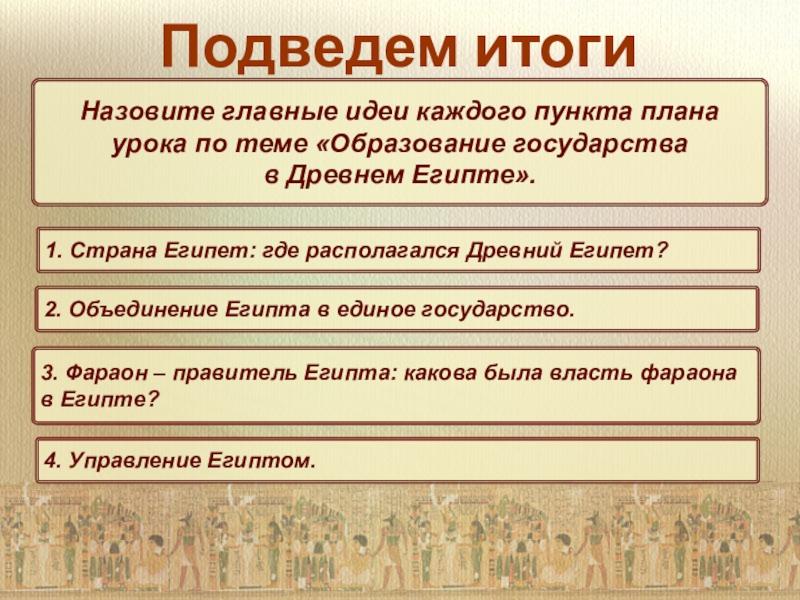 Подведем итоги

Назовите главные идеи каждого пункта плана урока по теме «Образование государства в Древнем Египте».

1. Страна Египет: где располагался Древний Египет?

2. Объединение Египта в единое государство.

3. Фараон – правитель Египта: какова была власть фараона в Египте?

4. Управление Египтом.